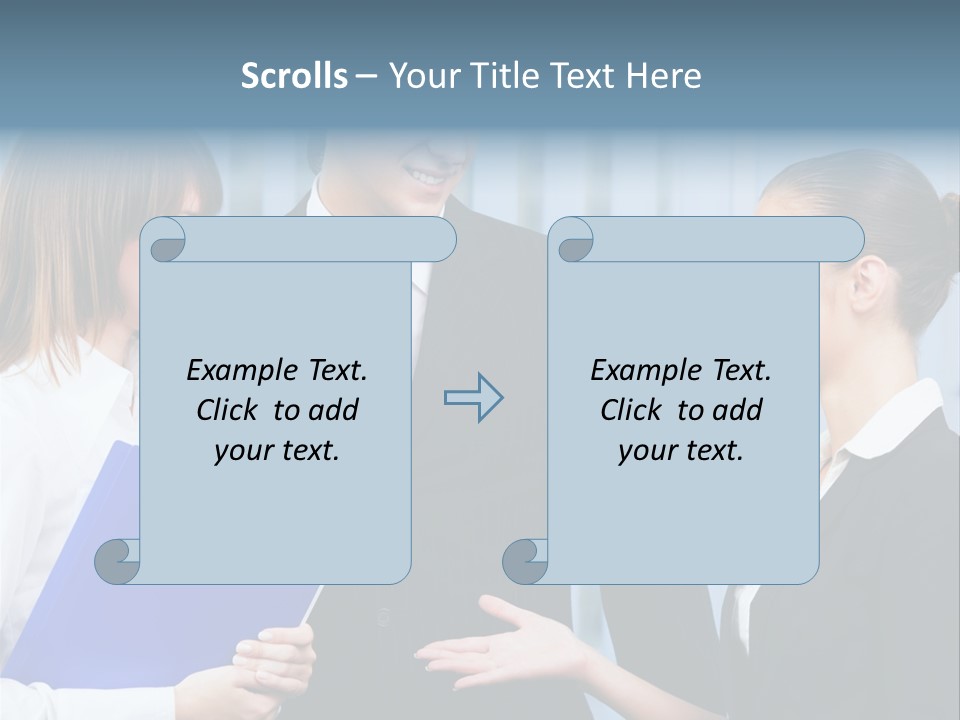 Scrolls – Your Title Text Here

Example Text. Click to add your text.

Example Text. Click to add your text.